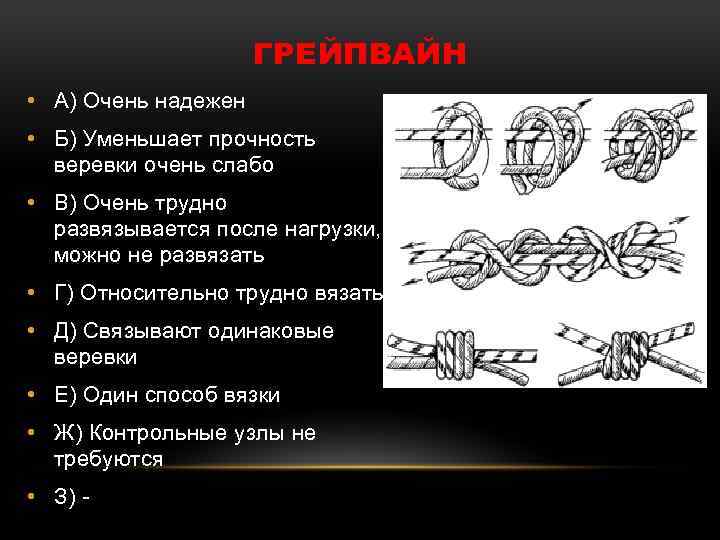 ГРЕЙПВАЙН

• А) Очень надежен

• Б) Уменьшает прочность веревки очень слабо

• В) Очень трудно развязывается после нагрузки, можно не развязать

• Г) Относительно трудно вязать

• Д) Связывают одинаковые веревки

• Е) Один способ вязки

• Ж) Контрольные узлы не требуются

• З) -